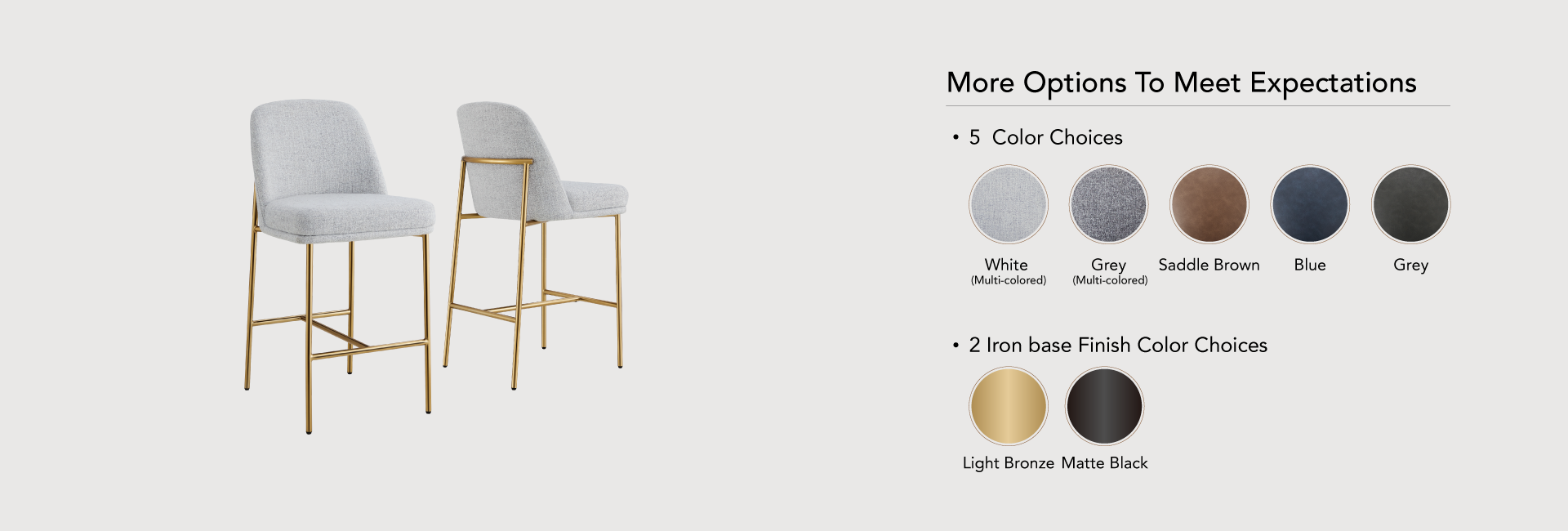 More Options To Meet Expectations

• 5 Color Choices

White
(Multi-colored)

Grey
(Multi-colored)

Saddle Brown

Blue

Grey

• 2 Iron base Finish Color Choices

Light Bronze

Matte Black